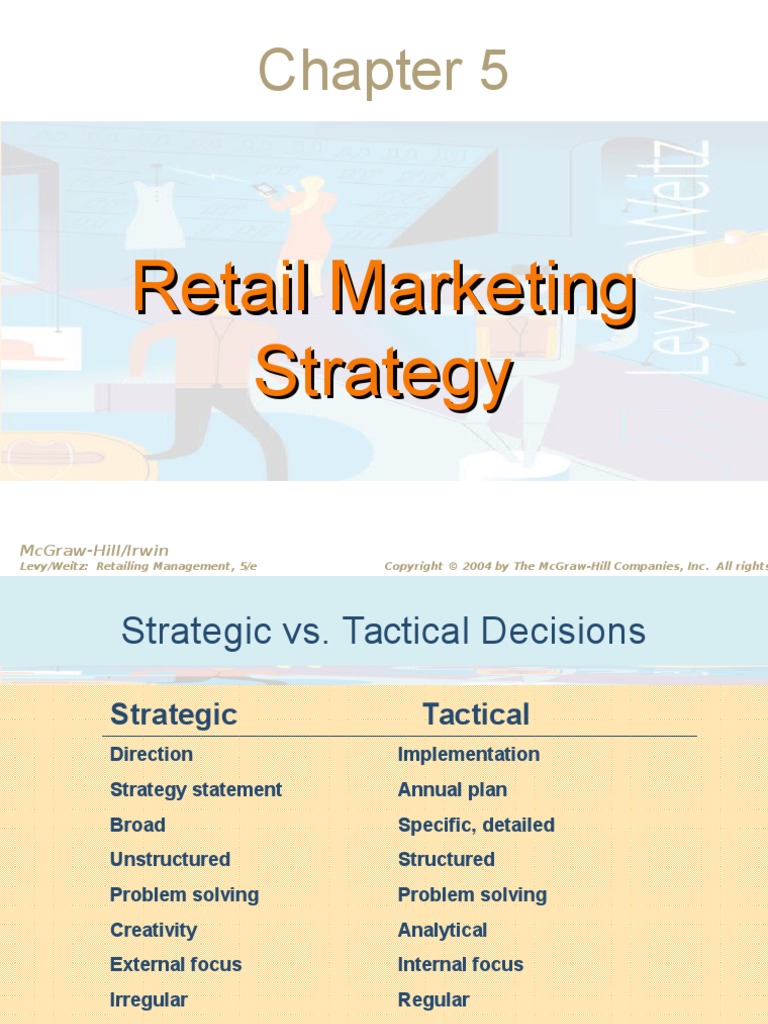 Chapter 5

Retail Marketing Strategy

Levy Weitz

McGraw-Hill/Irwin
Levy/Weitz: Retailing Management, 5/e

Copyright © 2004 by The McGraw-Hill Companies, Inc. All rights

Strategic vs. Tactical Decisions

| Strategic | Tactical |
|---|---|
| Direction | Implementation |
| Strategy statement | Annual plan |
| Broad | Specific, detailed |
| Unstructured | Structured |
| Problem solving | Problem solving |
| Creativity | Analytical |
| External focus | Internal focus |
| Irregular | Regular |